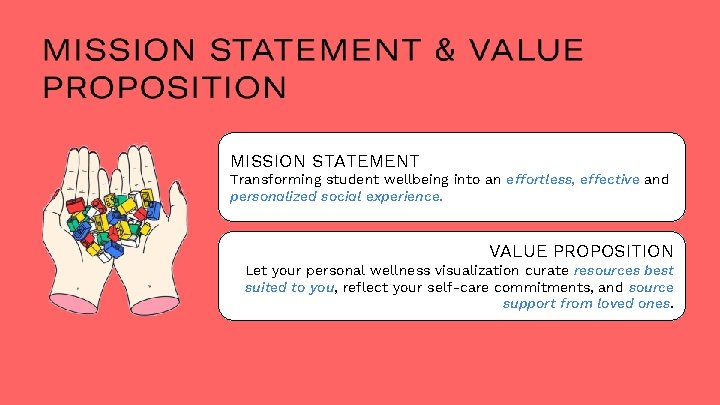 MISSION STATEMENT & VALUE PROPOSITION

MISSION STATEMENT
Transforming student wellbeing into an effortless, effective and personalized social experience.

VALUE PROPOSITION
Let your personal wellness visualization curate resources best suited to you, reflect your self-care commitments, and source support from loved ones.